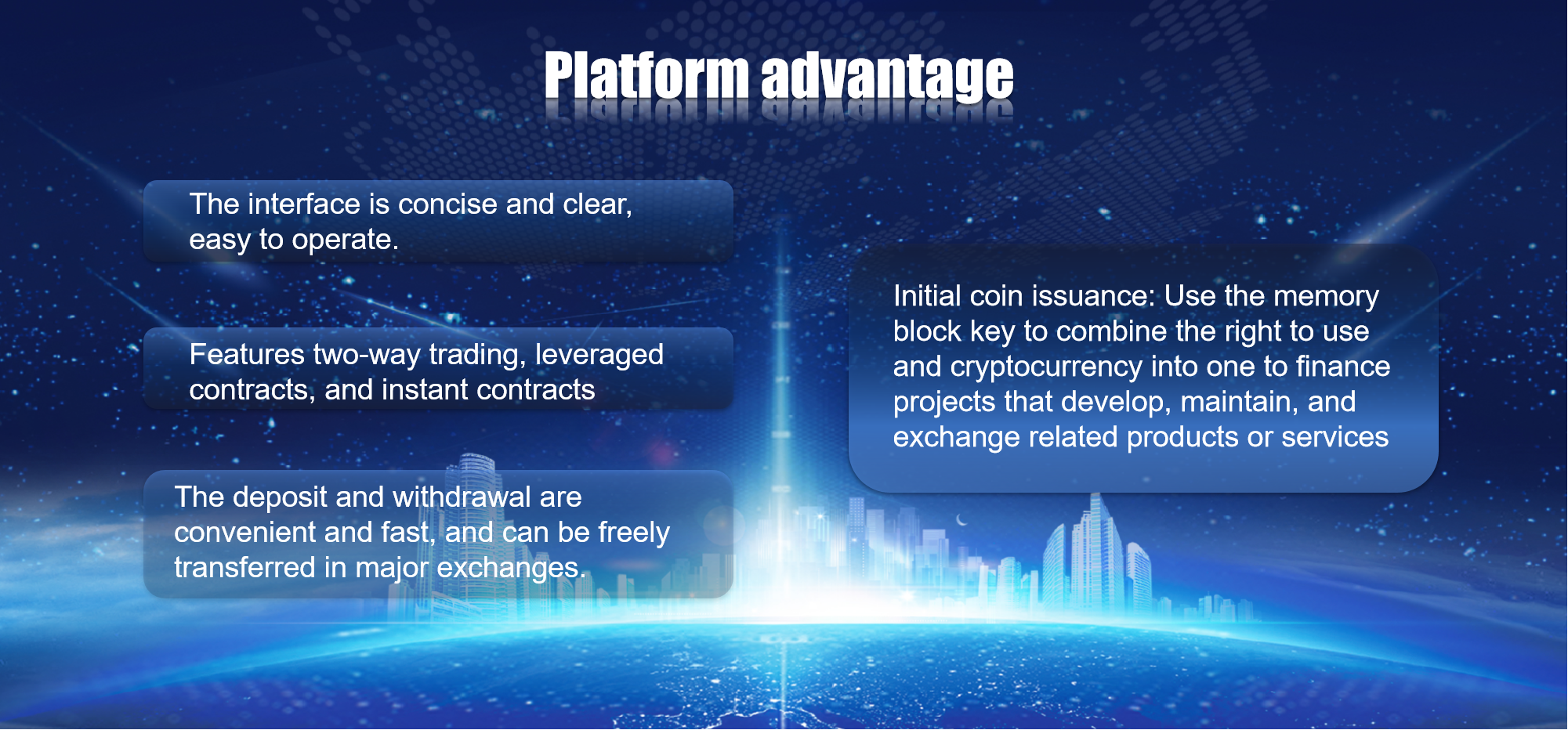 Platform advantage

The interface is concise and clear, easy to operate.

Features two-way trading, leveraged contracts, and instant contracts

The deposit and withdrawal are convenient and fast, and can be freely transferred in major exchanges.

Initial coin issuance: Use the memory block key to combine the right to use and cryptocurrency into one to finance projects that develop, maintain, and exchange related products or services